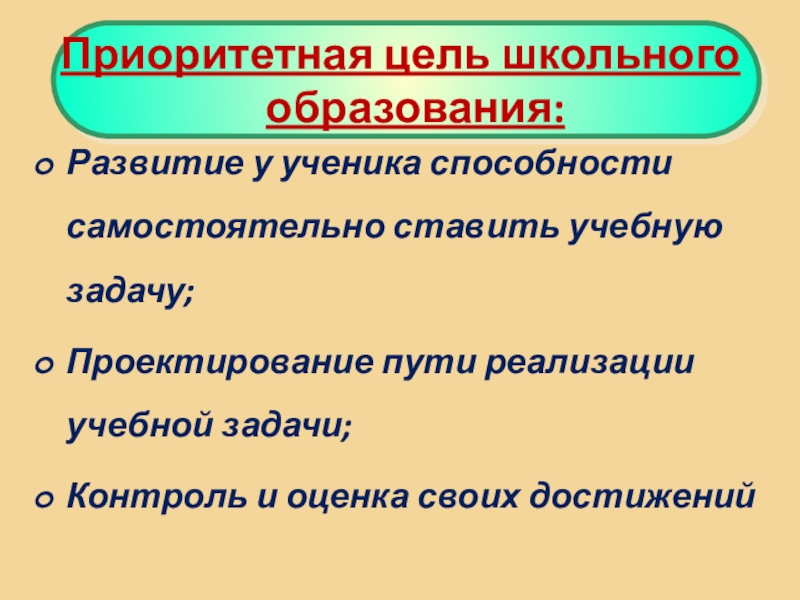 Приоритетная цель школьного образования:

Развитие у ученика способности самостоятельно ставить учебную задачу;

Проектирование пути реализации учебной задачи;

Контроль и оценка своих достижений